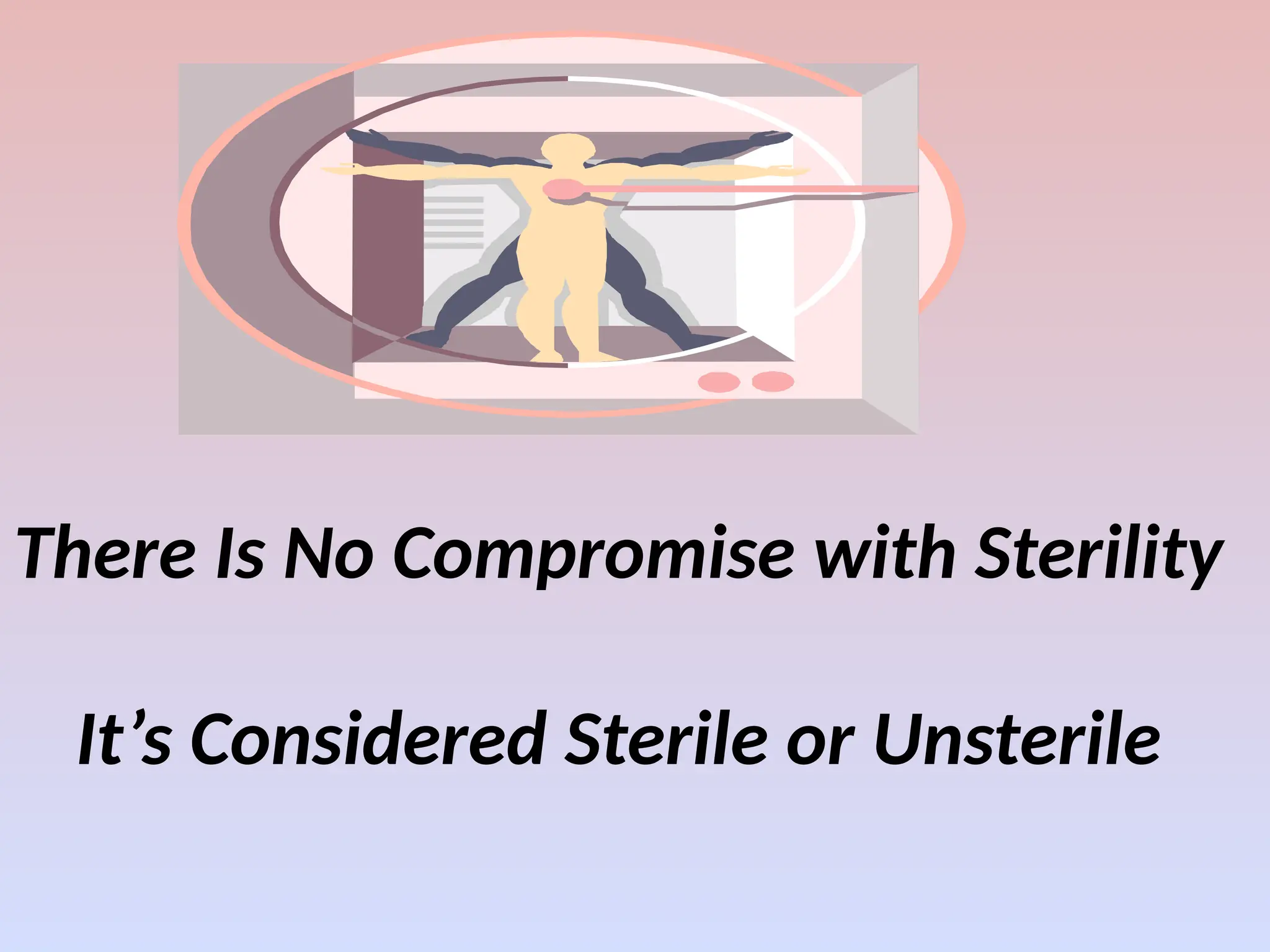 There Is No Compromise with Sterility

It’s Considered Sterile or Unsterile